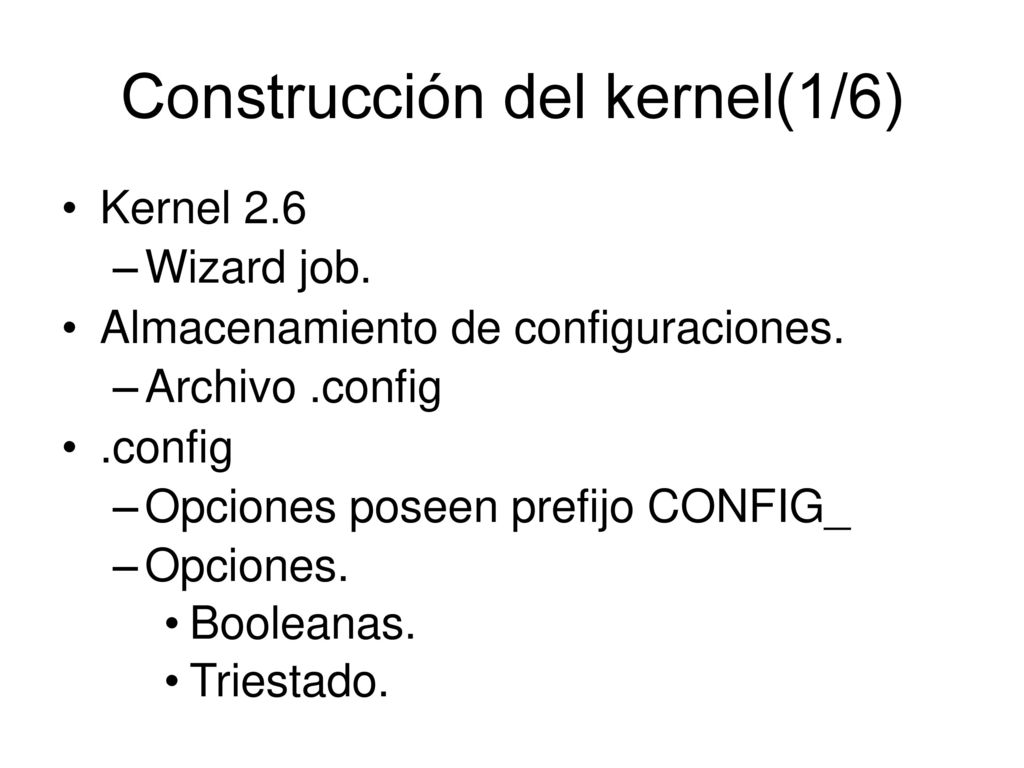 Construcción del kernel(1/6)

• Kernel 2.6
  – Wizard job.
• Almacenamiento de configuraciones.
  – Archivo .config
• .config
  – Opciones poseen prefijo CONFIG_
  – Opciones.
    • Booleanas.
    • Triestado.